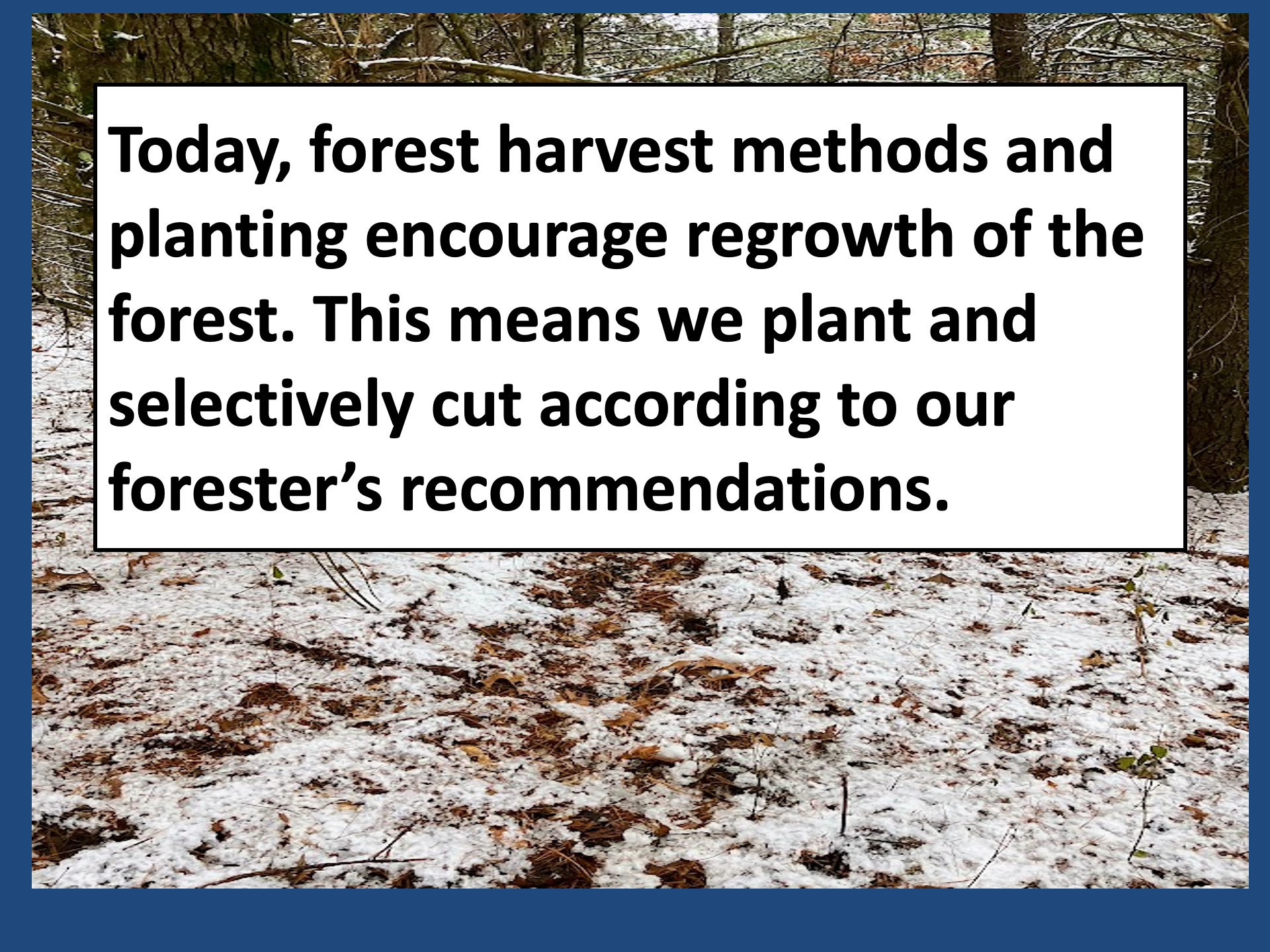 Today, forest harvest methods and planting encourage regrowth of the forest. This means we plant and selectively cut according to our forester’s recommendations.